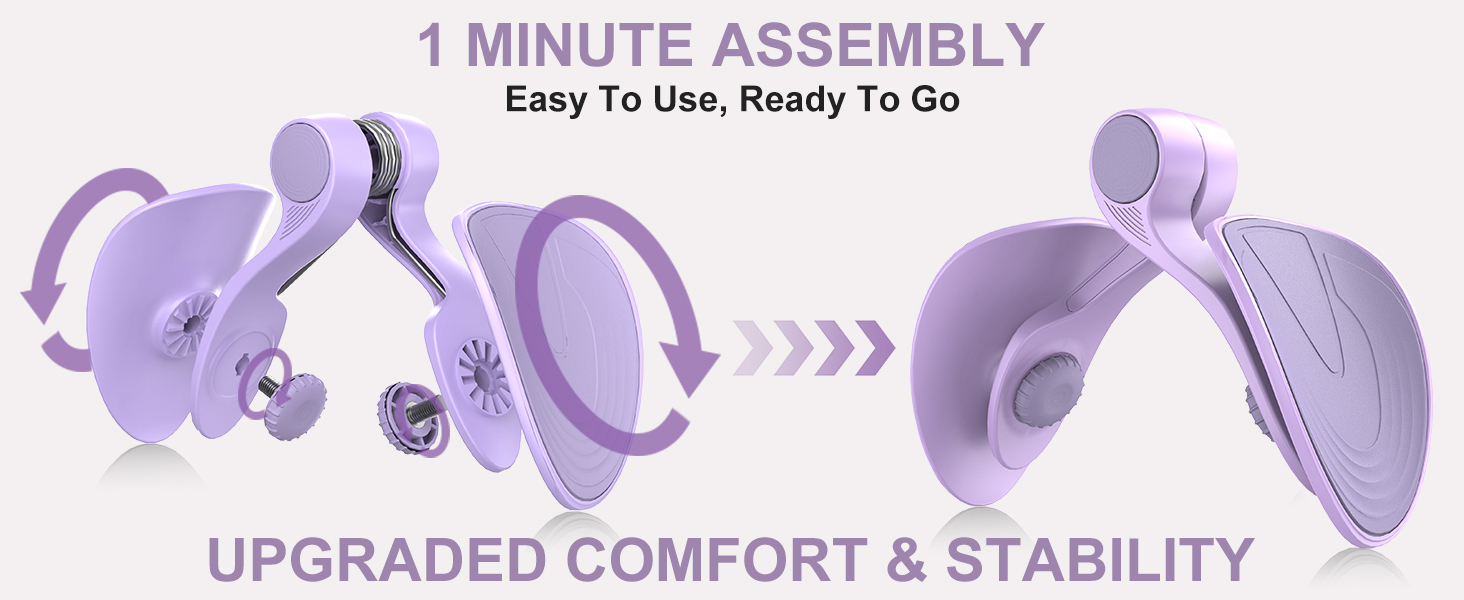 1 MINUTE ASSEMBLY
Easy To Use, Ready To Go

UPGRADED COMFORT & STABILITY